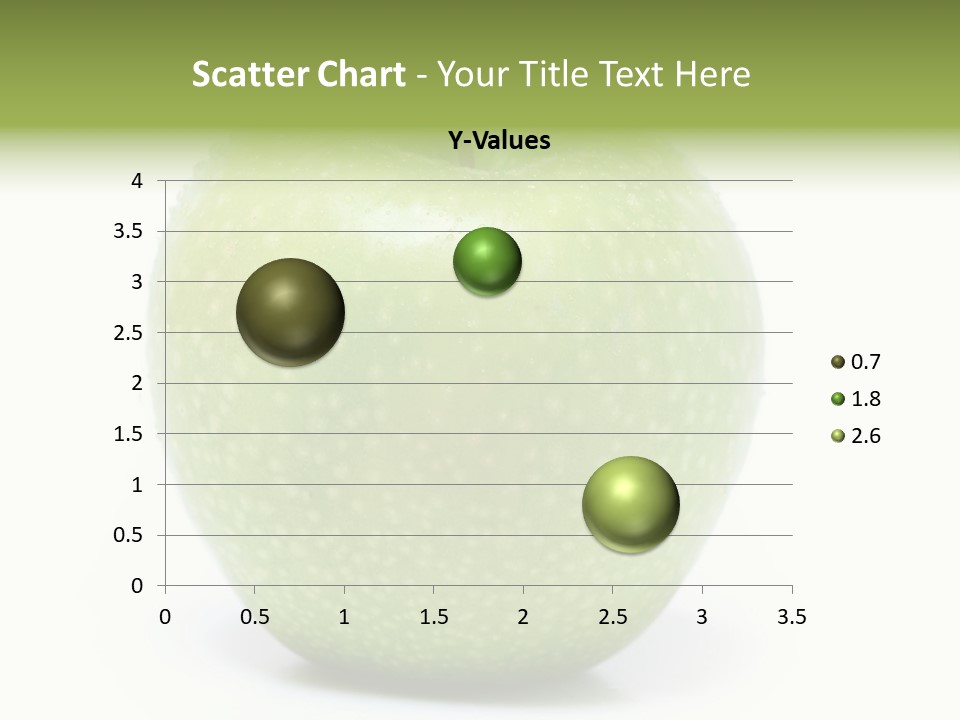 Scatter Chart - Your Title Text Here

Y-Values

4
3.5
3
2.5
2
1.5
1
0.5
0

0 0.5 1 1.5 2 2.5 3 3.5

0.7
1.8
2.6